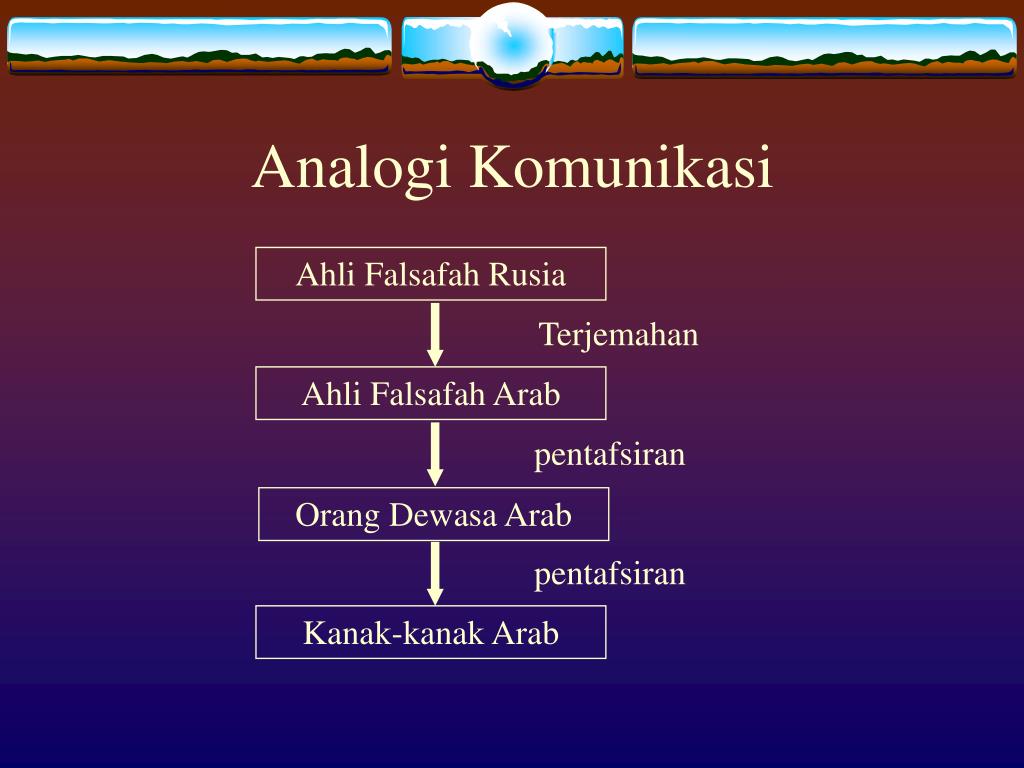 Analogi Komunikasi

Ahli Falsafah Rusia

Terjemahan

Ahli Falsafah Arab

pentafsiran

Orang Dewasa Arab

pentafsiran

Kanak-kanak Arab